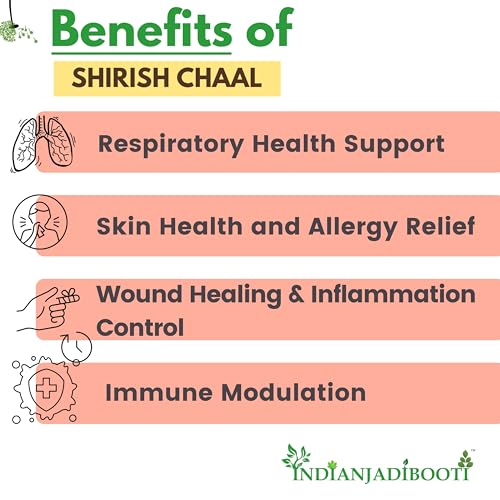 Benefits of

SHIRISH CHAAL

Respiratory Health Support

Skin Health and Allergy Relief

Wound Healing & Inflammation Control

Immune Modulation

INDIANJADIBOOTI™